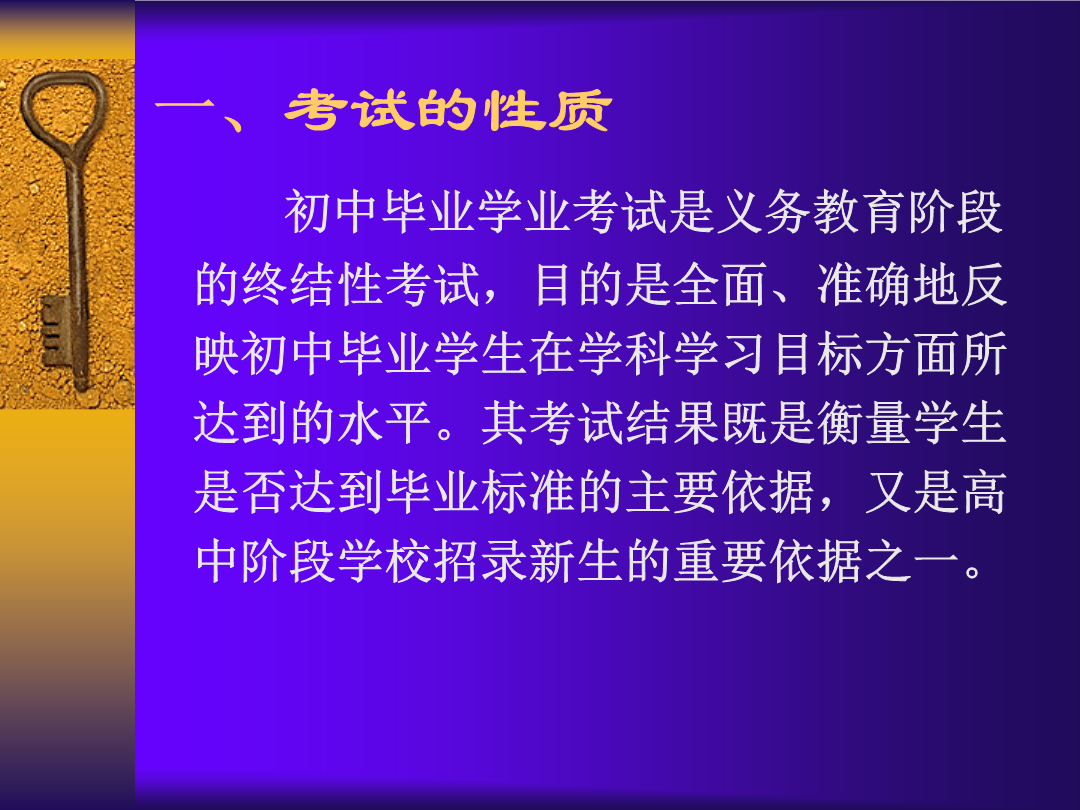 一、考试的性质

初中毕业学业考试是义务教育阶段的终结性考试，目的是全面、准确地反映初中毕业学生在学科学习目标方面所达到的水平。其考试结果既是衡量学生是否达到毕业标准的主要依据，又是高中阶段学校招录新生的重要依据之一。